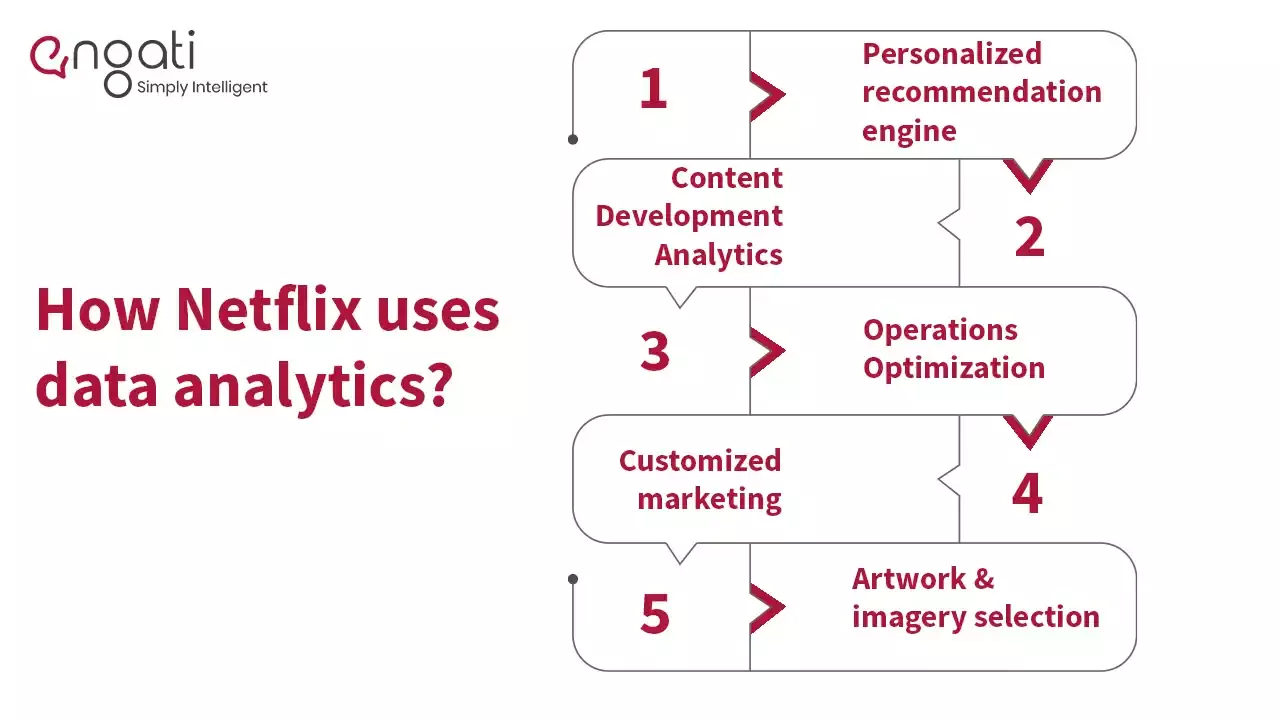 engati
Simply Intelligent

How Netflix uses data analytics?

1
Personalized recommendation engine

Content Development Analytics
2

3
Operations Optimization

Customized marketing
4

5
Artwork & imagery selection